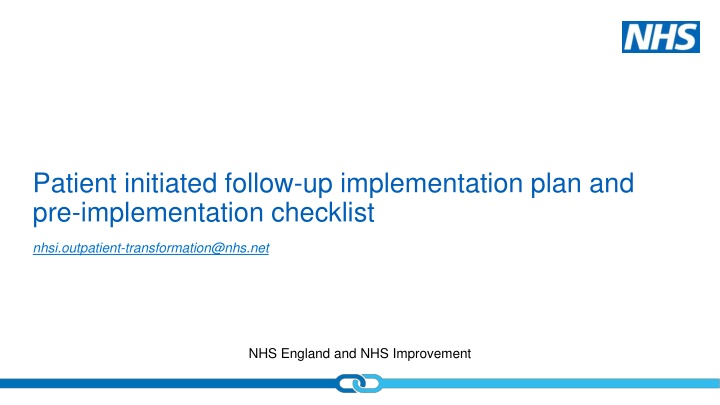 NHS

Patient initiated follow-up implementation plan and pre-implementation checklist

nhsi.outpatient-transformation@nhs.net

NHS England and NHS Improvement